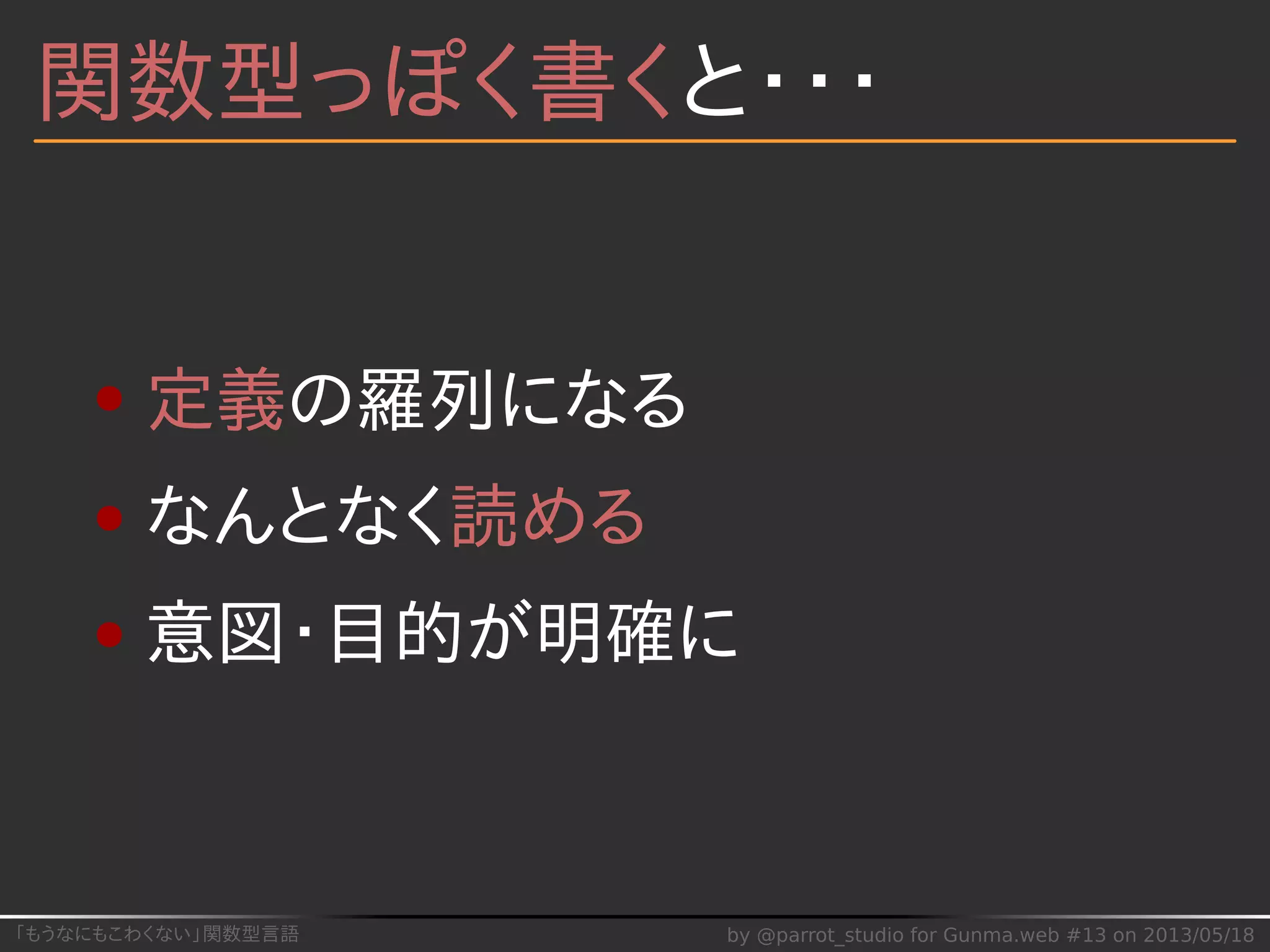 関数型っぽく書くと･･･

- 定義の羅列になる
- なんとなく読める
- 意図･目的が明確に

「もうなにもこわくない」関数型言語

by @parrot_studio for Gunma.web #13 on 2013/05/18